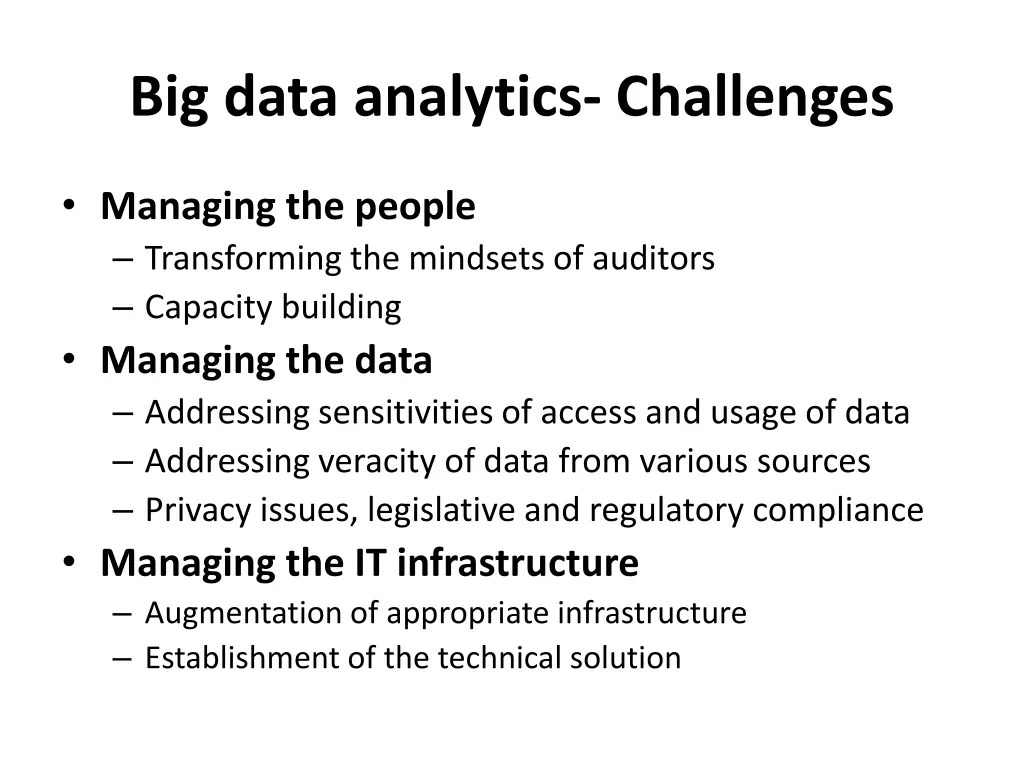 Big data analytics- Challenges

• Managing the people
– Transforming the mindsets of auditors
– Capacity building
• Managing the data
– Addressing sensitivities of access and usage of data
– Addressing veracity of data from various sources
– Privacy issues, legislative and regulatory compliance
• Managing the IT infrastructure
– Augmentation of appropriate infrastructure
– Establishment of the technical solution